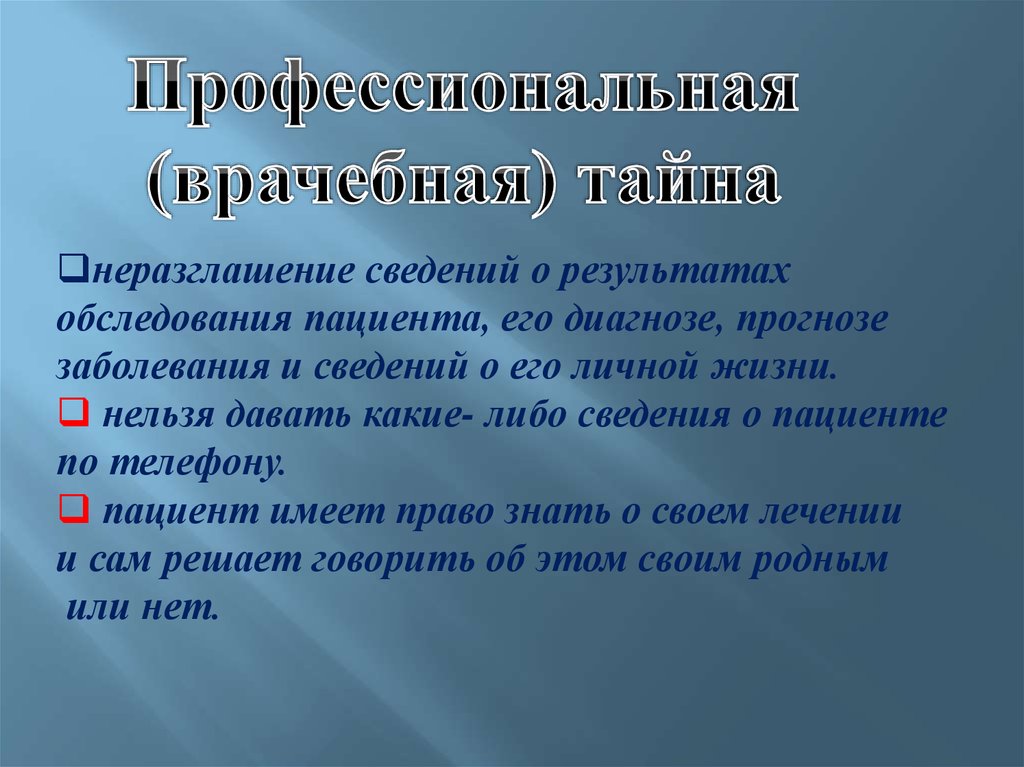 Профессиональная (врачебная) тайна

❑неразглашение сведений о результатах обследования пациента, его диагнозе, прогнозе заболевания и сведений о его личной жизни.
❑ нельзя давать какие- либо сведения о пациенте по телефону.
❑ пациент имеет право знать о своем лечении и сам решает говорить об этом своим родным или нет.